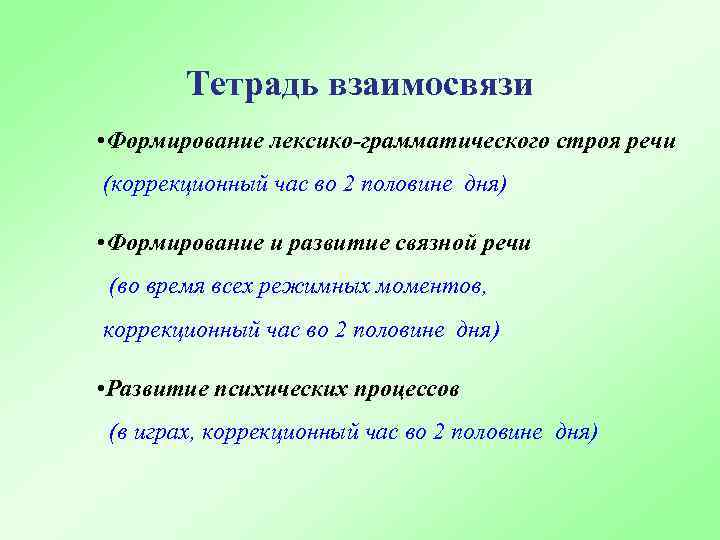 Тетрадь взаимосвязи

•Формирование лексико-грамматического строя речи
(коррекционный час во 2 половине дня)

•Формирование и развитие связной речи
(во время всех режимных моментов,
коррекционный час во 2 половине дня)

•Развитие психических процессов
(в играх, коррекционный час во 2 половине дня)